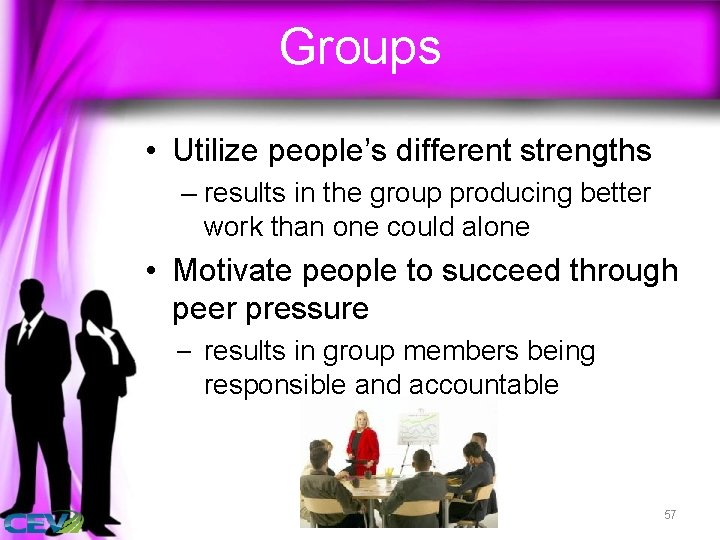 Groups

• Utilize people's different strengths
– results in the group producing better work than one could alone

• Motivate people to succeed through peer pressure
– results in group members being responsible and accountable

CEV

57